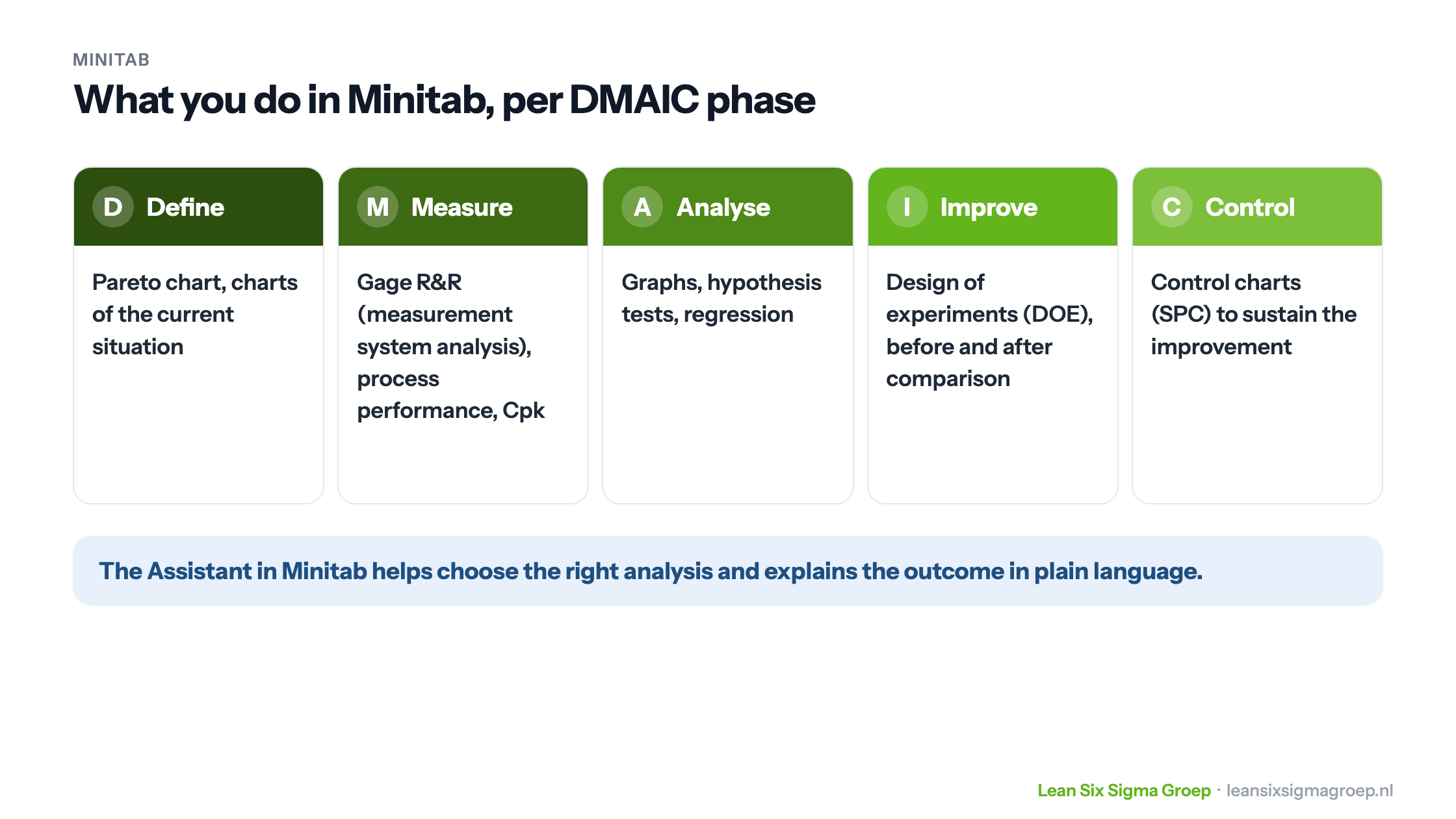 MINITAB

What you do in Minitab, per DMAIC phase

D Define

Pareto chart, charts of the current situation

M Measure

Gage R&R (measurement system analysis), process performance, Cpk

A Analyse

Graphs, hypothesis tests, regression

I Improve

Design of experiments (DOE), before and after comparison

C Control

Control charts (SPC) to sustain the improvement

The Assistant in Minitab helps choose the right analysis and explains the outcome in plain language.

Lean Six Sigma Groep · leansixsigmagroep.nl